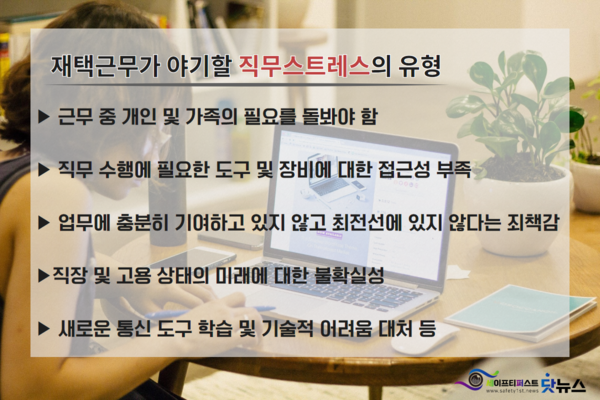 재택근무가 야기할 직무스트레스의 유형

▶ 근무 중 개인 및 가족의 필요를 돌봐야 함

▶ 직무 수행에 필요한 도구 및 장비에 대한 접근성 부족

▶ 업무에 충분히 기여하고 있지 않고 최전선에 있지 않다는 죄책감

▶직장 및 고용 상태의 미래에 대한 불확실성

▶ 새로운 통신 도구 학습 및 기술적 어려움 대처 등

세이프티퍼스트 닷뉴스
www.safety1st.news